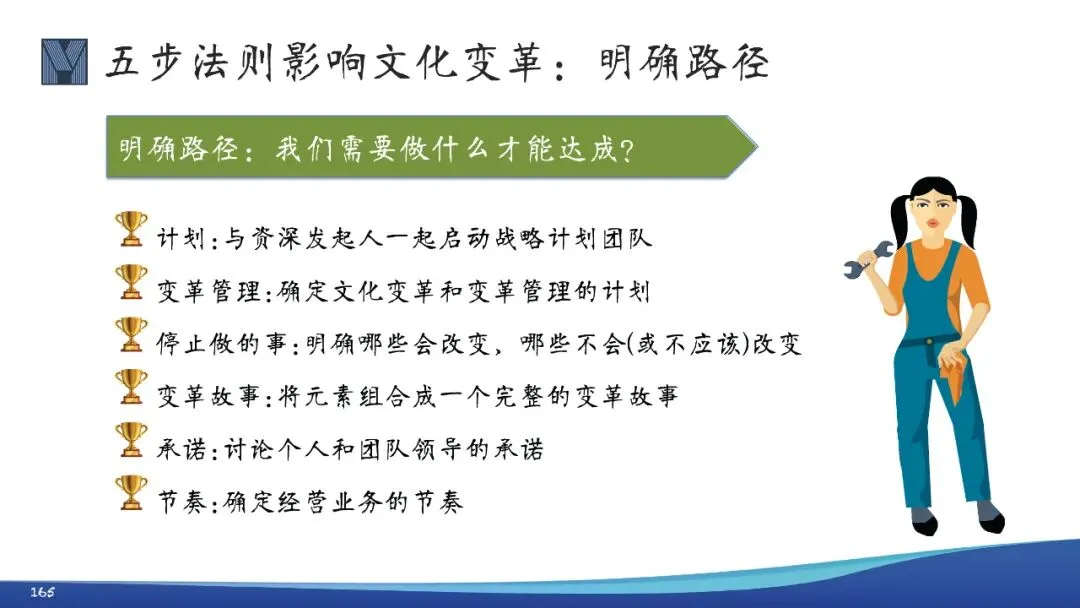 五步法则影响文化变革：明确路径

明确路径：我们需要做什么才能达成？

计划：与资深发起人一起启动战略计划团队

变革管理：确定文化变革和变革管理的计划

停止做的事：明确哪些会改变，哪些不会(或不应该)改变

变革故事：将元素组合成一个完整的变革故事

承诺：讨论个人和团队领导的承诺

节奏：确定经营业务的节奏

165